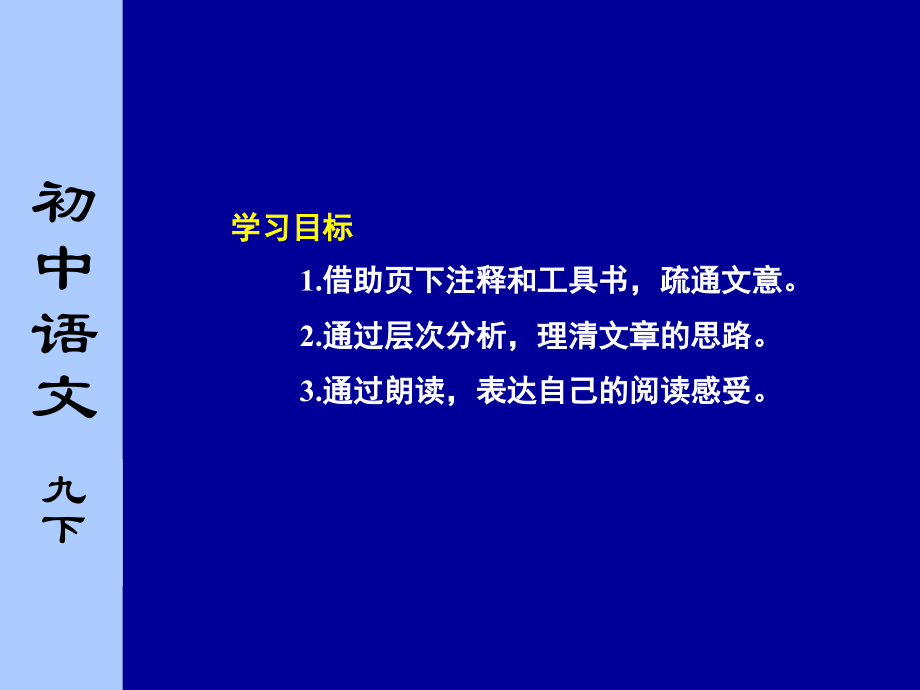 初中语文 九下

学习目标

1.借助页下注释和工具书，疏通文意。

2.通过层次分析，理清文章的思路。

3.通过朗读，表达自己的阅读感受。